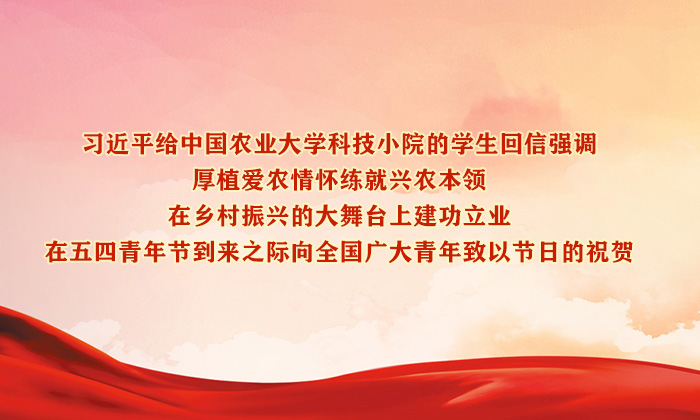 习近平给中国农业大学科技小院的学生回信强调
厚植爱农情怀练就兴农本领
在乡村振兴的大舞台上建功立业
在五四青年节到来之际向全国广大青年致以节日的祝贺